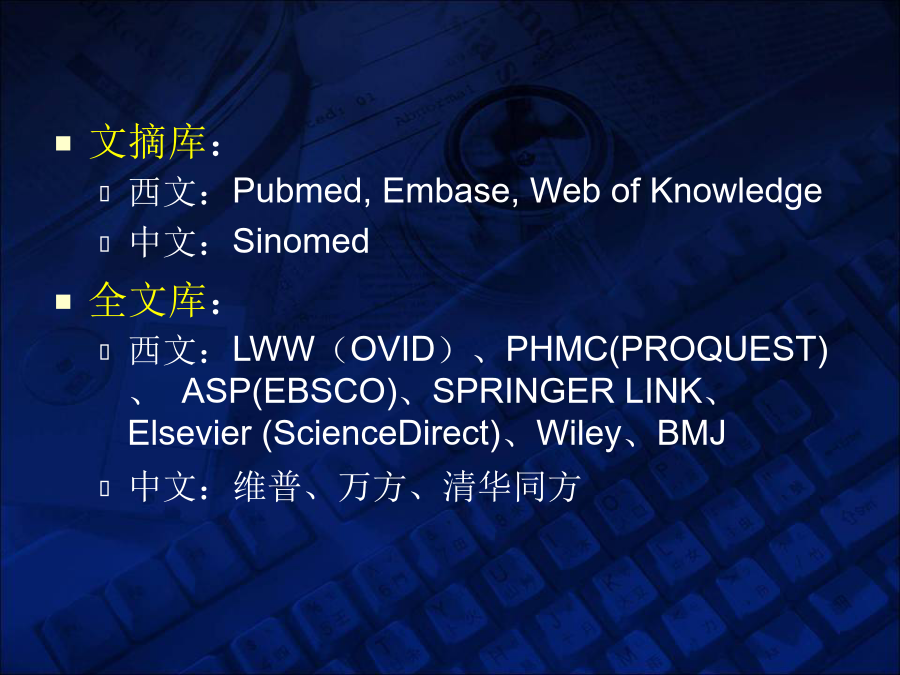 文摘库：

西文：Pubmed, Embase, Web of Knowledge

中文：Sinomed

全文库：

西文：LWW（OVID）、PHMC(PROQUEST)、 ASP(EBSCO)、SPRINGER LINK、Elsevier (ScienceDirect)、Wiley、BMJ

中文：维普、万方、清华同方